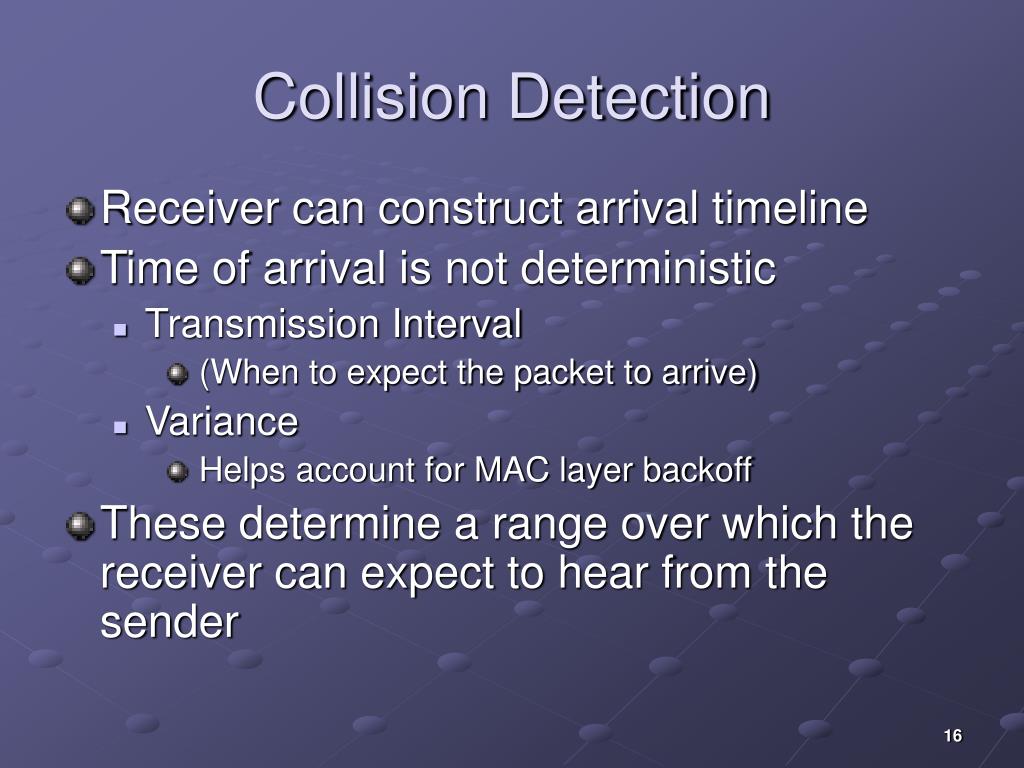 Collision Detection

Receiver can construct arrival timeline

Time of arrival is not deterministic

Transmission Interval

(When to expect the packet to arrive)

Variance

Helps account for MAC layer backoff

These determine a range over which the receiver can expect to hear from the sender

16